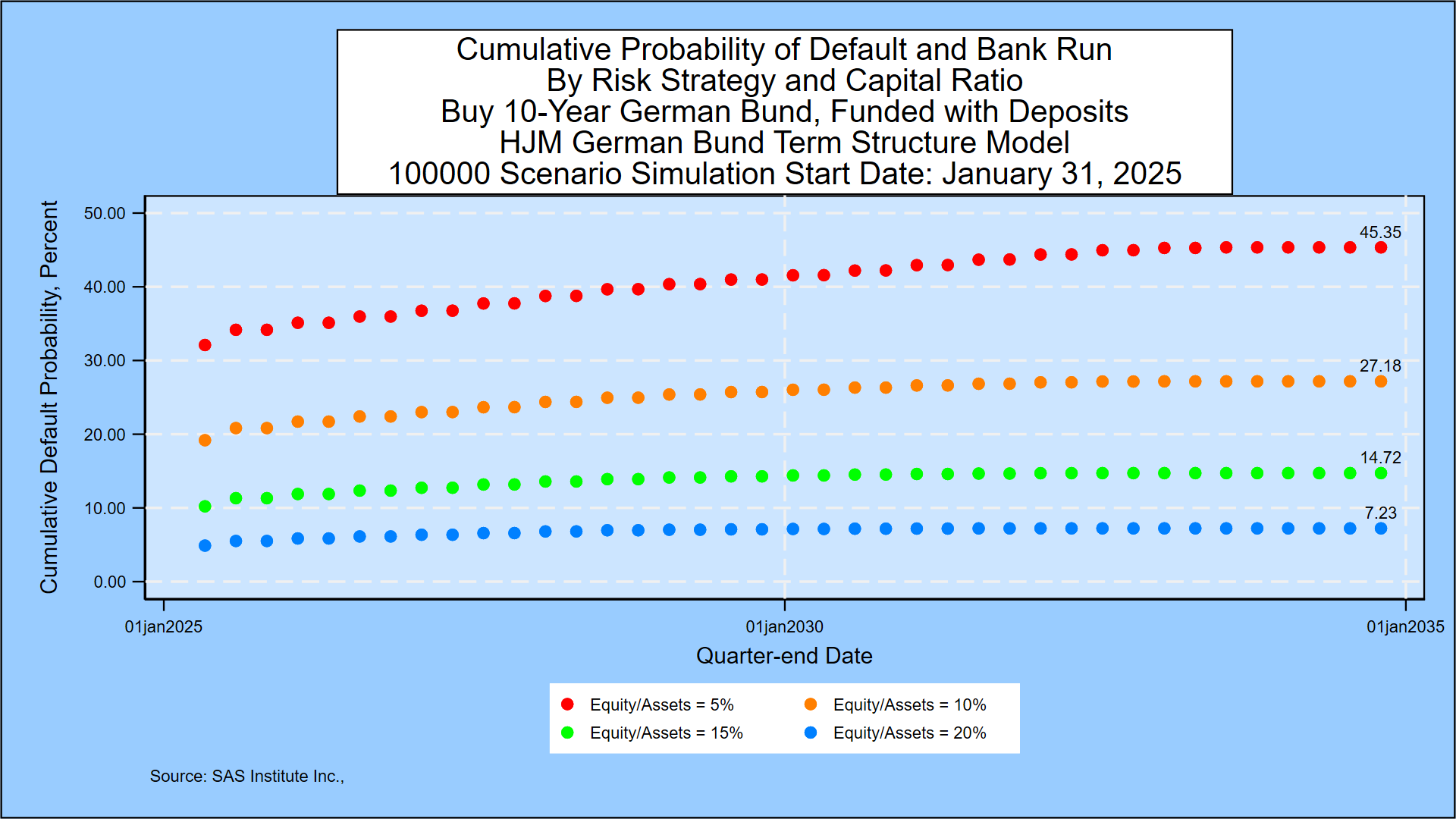 Cumulative Probability of Default and Bank Run
By Risk Strategy and Capital Ratio
Buy 10-Year German Bund, Funded with Deposits
HJM German Bund Term Structure Model
100000 Scenario Simulation Start Date: January 31, 2025

Cumulative Default Probability, Percent

50.00
40.00
30.00
20.00
10.00
0.00

45.35
27.18
14.72
7.23

01jan2025
01jan2030
01jan2035

Quarter-end Date

Equity/Assets = 5%
Equity/Assets = 10%
Equity/Assets = 15%
Equity/Assets = 20%

Source: SAS Institute Inc.,